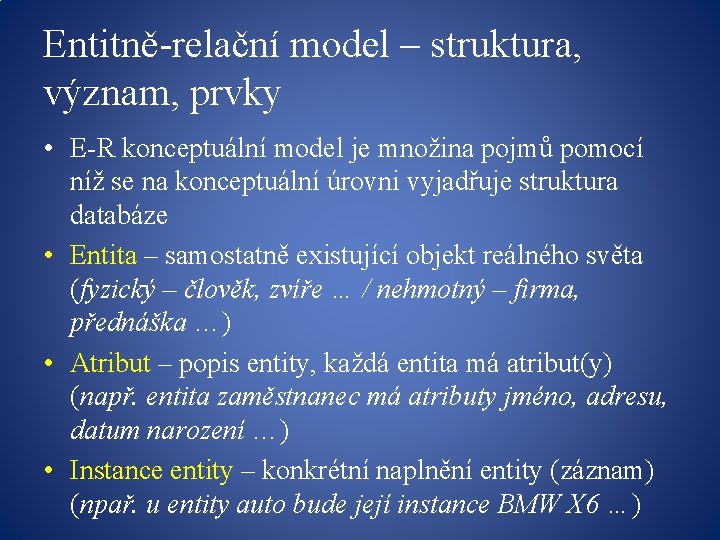 Entitně-relační model – struktura, význam, prvky

• E-R konceptuální model je množina pojmů pomocí níž se na konceptuální úrovni vyjadřuje struktura databáze

• Entita – samostatně existující objekt reálného světa (fyzický – člověk, zvíře … / nehmotný – firma, přednáška …)

• Atribut – popis entity, každá entita má atribut(y) (např. entita zaměstnanec má atributy jméno, adresu, datum narození …)

• Instance entity – konkrétní naplnění entity (záznam) (npař. u entity auto bude její instance BMW X6 …)